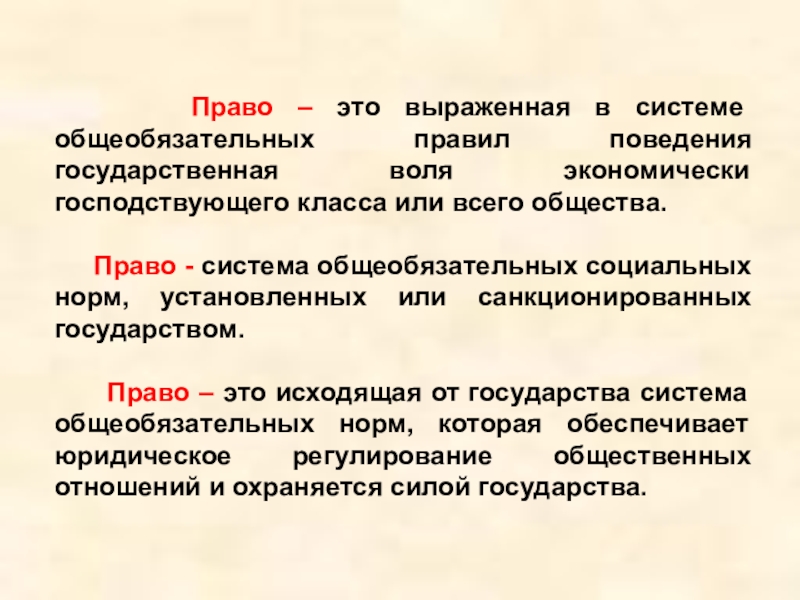 Право – это выраженная в системе общеобязательных правил поведения государственная воля экономически господствующего класса или всего общества.

Право - система общеобязательных социальных норм, установленных или санкционированных государством.

Право – это исходящая от государства система общеобязательных норм, которая обеспечивает юридическое регулирование общественных отношений и охраняется силой государства.